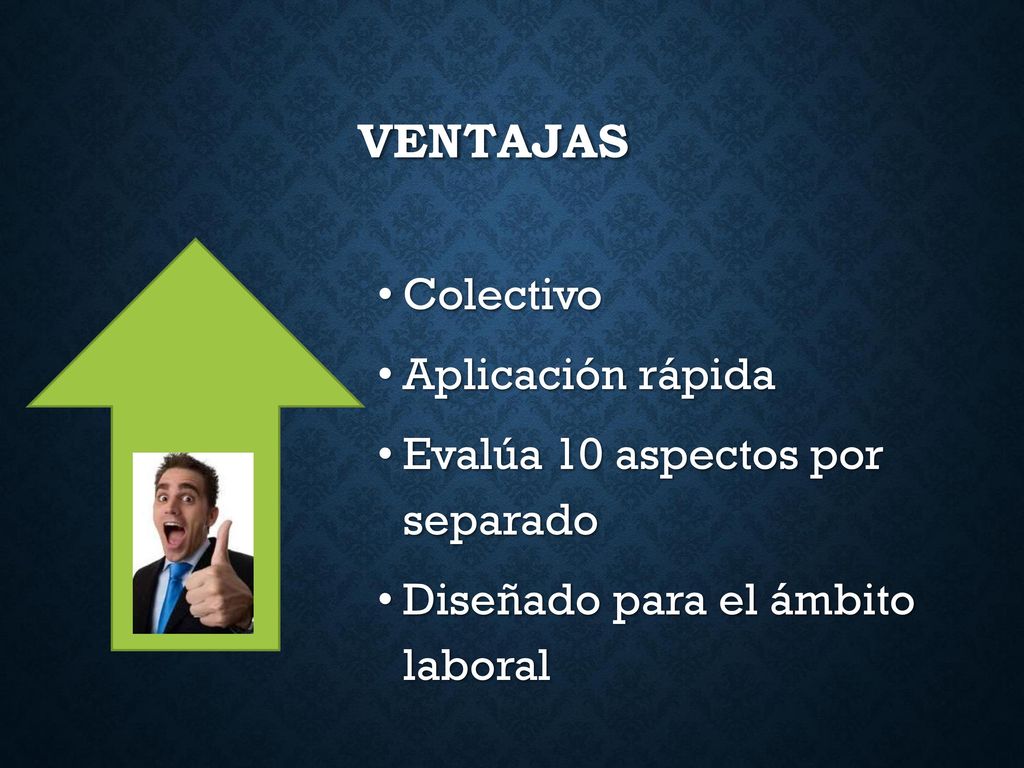 VENTAJAS

• Colectivo
• Aplicación rápida
• Evalúa 10 aspectos por separado
• Diseñado para el ámbito laboral